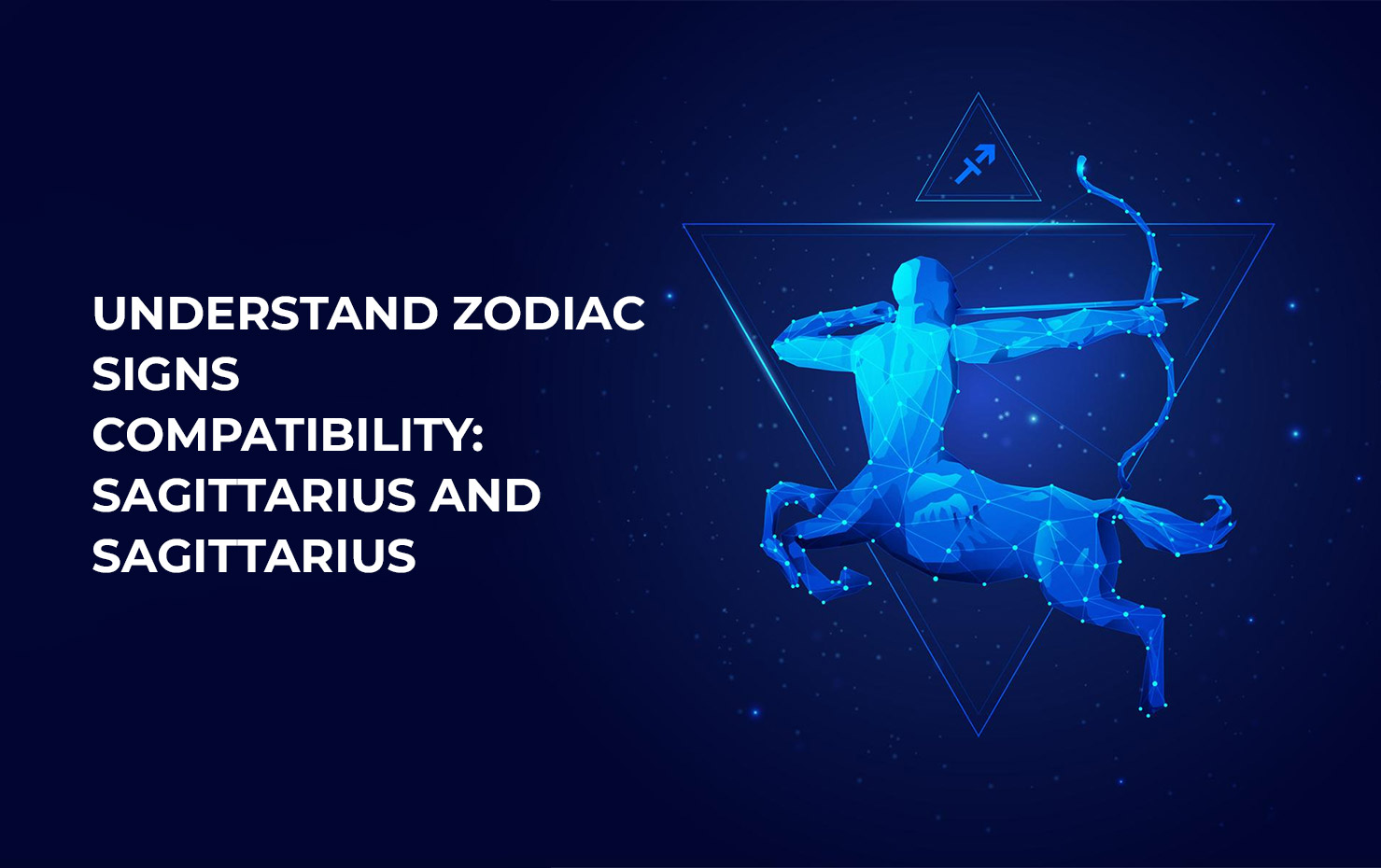 UNDERSTAND ZODIAC SIGNS COMPATIBILITY: SAGITTARIUS AND SAGITTARIUS